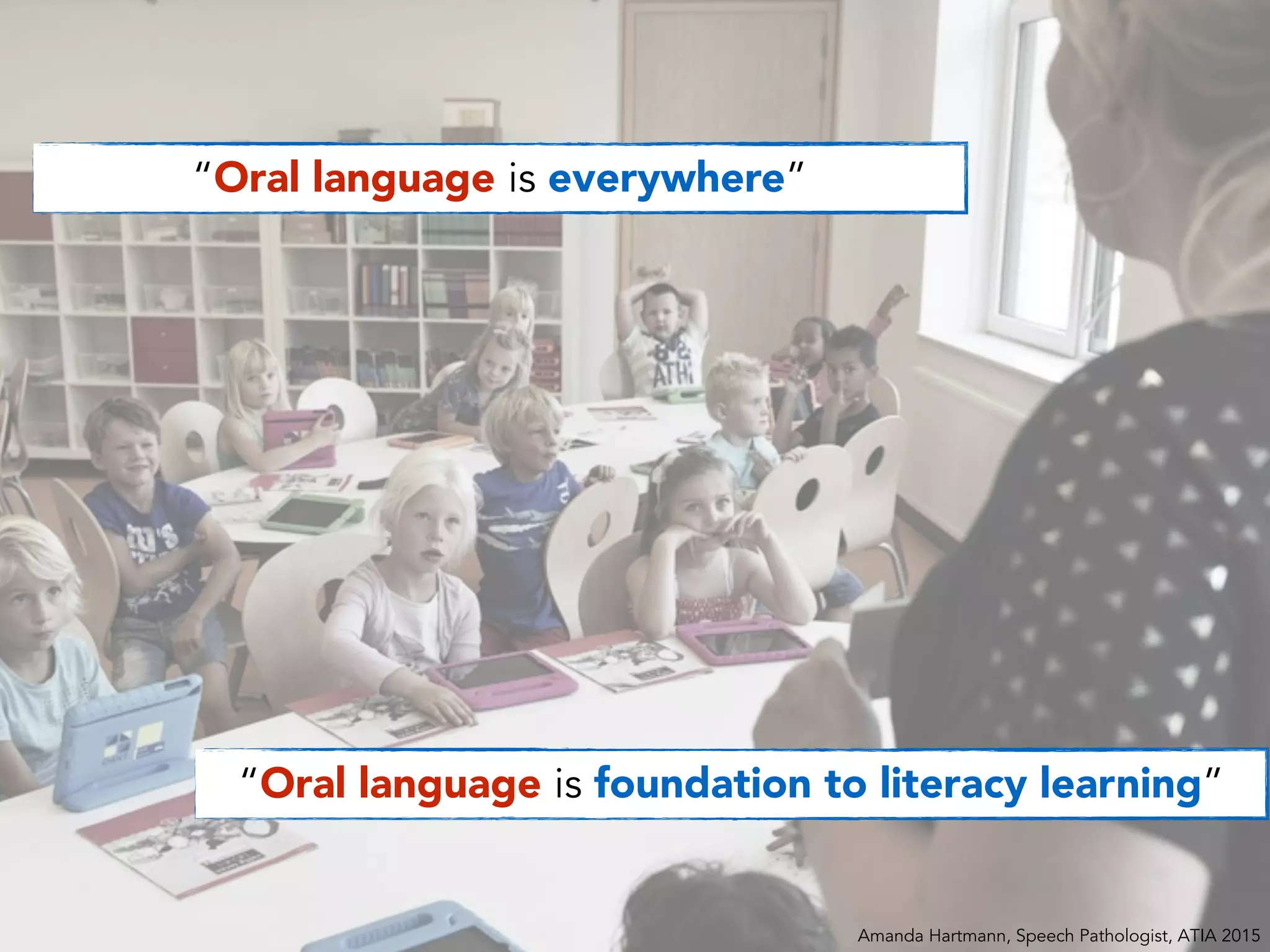 "Oral language is everywhere"

"Oral language is foundation to literacy learning"

Amanda Hartmann, Speech Pathologist, ATIA 2015